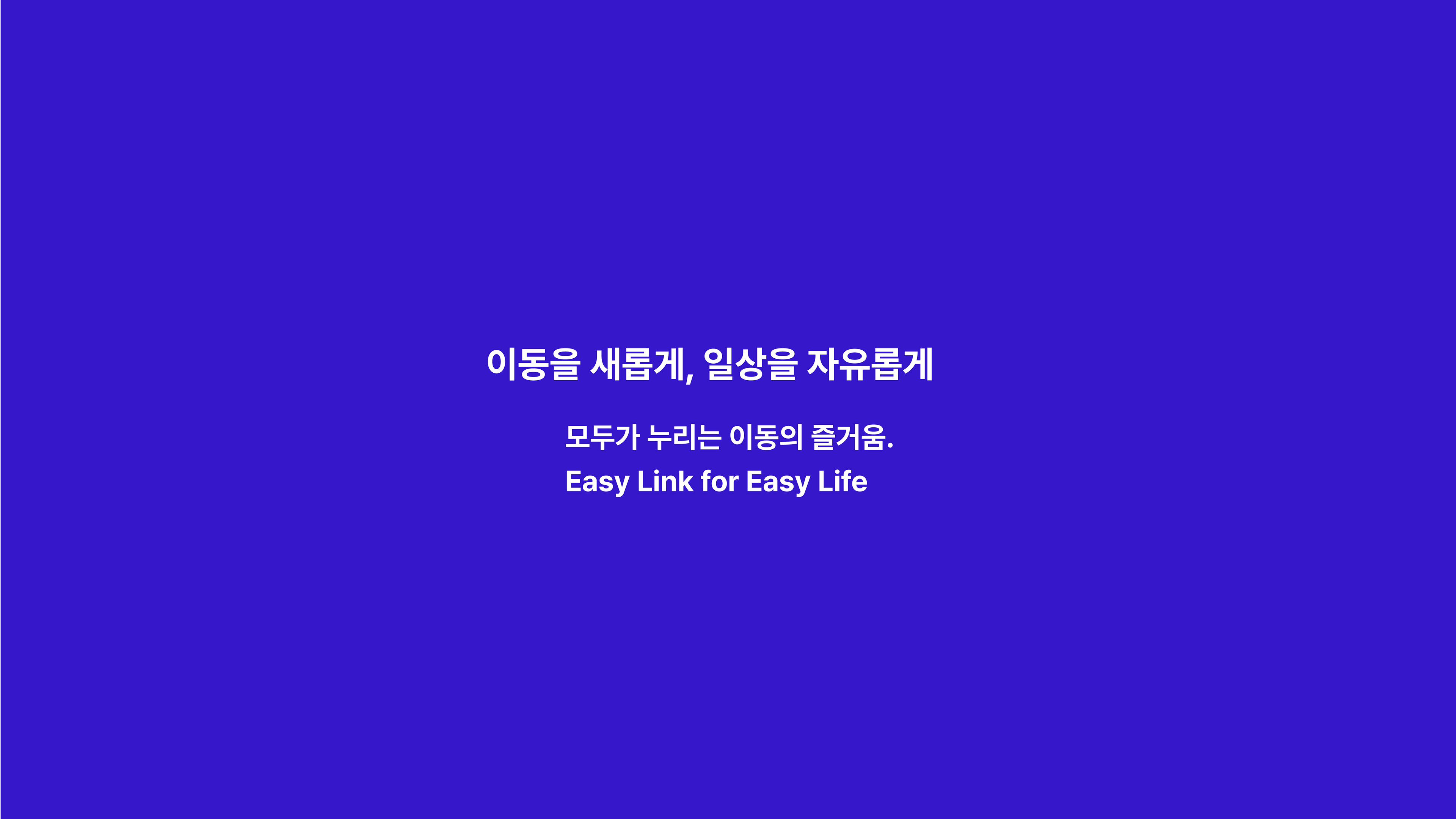 이동을 새롭게, 일상을 자유롭게

모두가 누리는 이동의 즐거움.

Easy Link for Easy Life